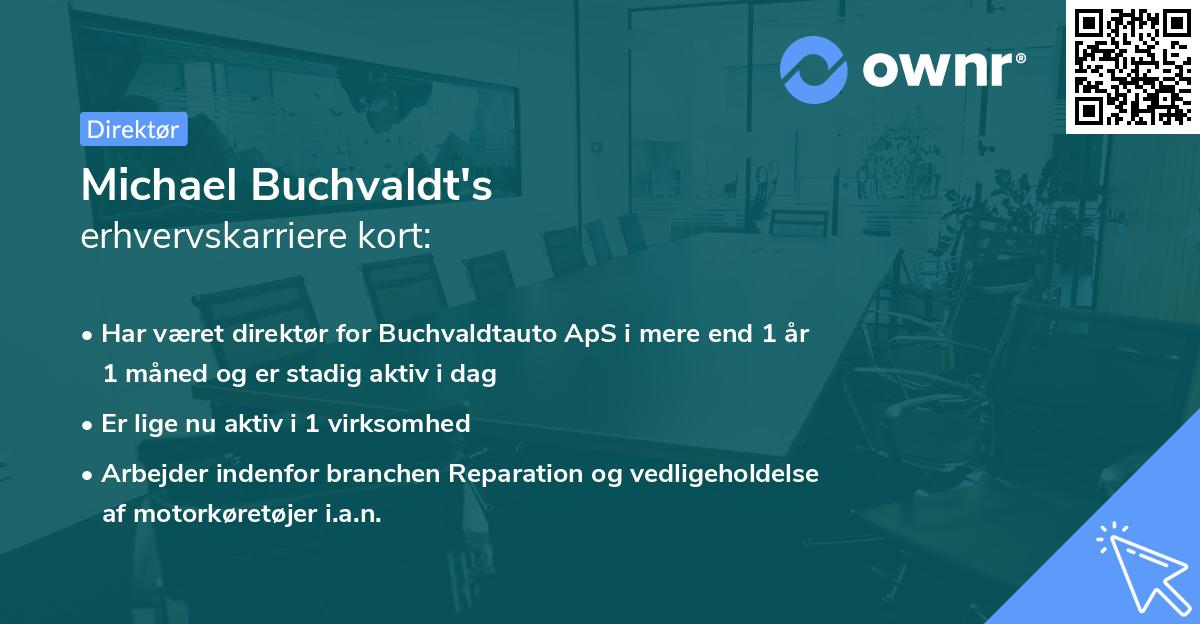 ownr®

Direktør

Michael Buchvaldt's
erhvervskarriere kort:

• Har været direktør for Buchvaldtauto ApS i mere end 1 år 1 måned og er stadig aktiv i dag

• Er lige nu aktiv i 1 virksomhed

• Arbejder indenfor branchen Reparation og vedligeholdelse af motorkøretøjer i.a.n.